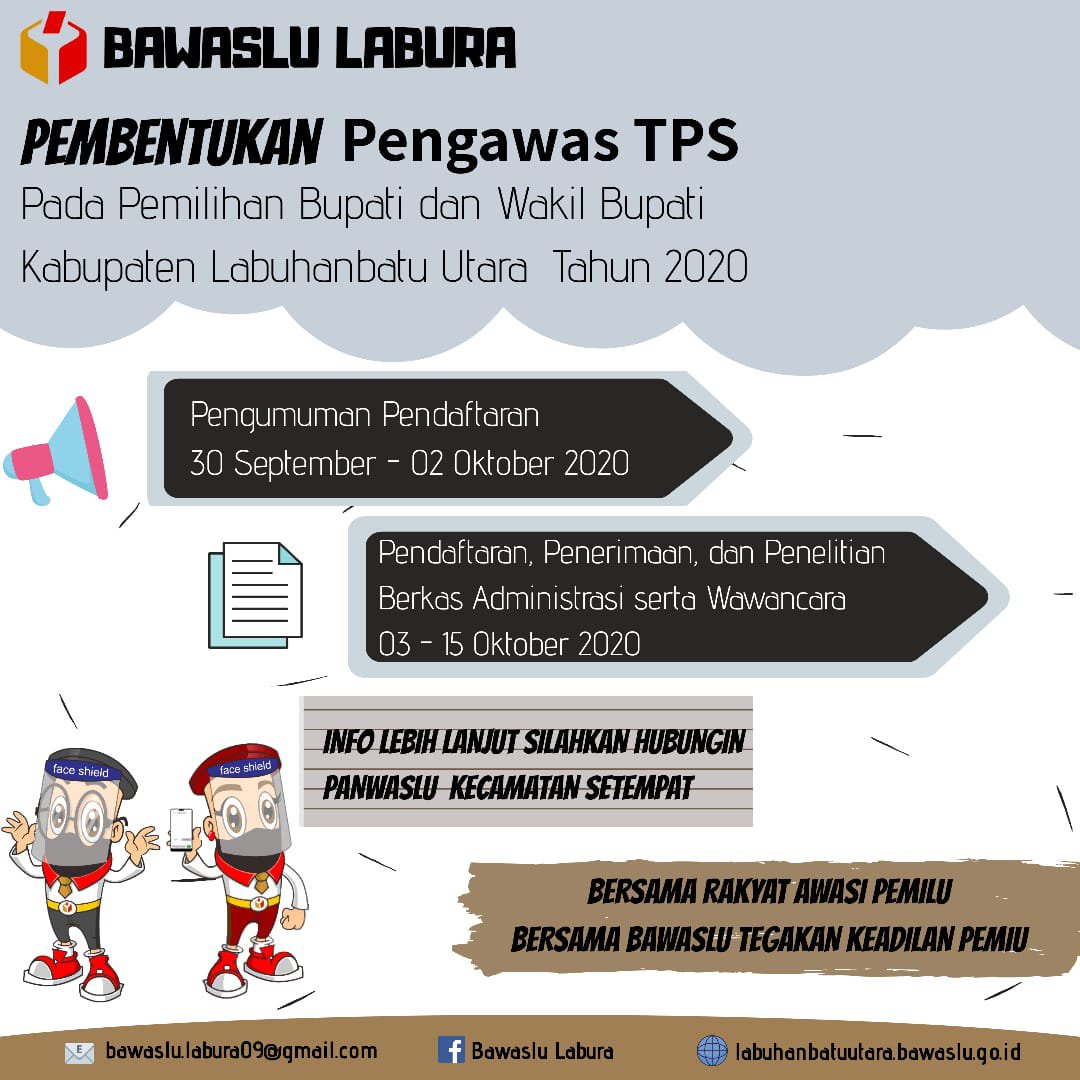 BAWASLU LABURA

PEMBENTUKAN Pengawas TPS
Pada Pemilihan Bupati dan Wakil Bupati Kabupaten Labuhanbatu Utara Tahun 2020

Pengumuman Pendaftaran
30 September - 02 Oktober 2020

Pendaftaran, Penerimaan, dan Penelitian Berkas Administrasi serta Wawancara
03 - 15 Oktober 2020

INFO LEBIH LANJUT SILAHKAN HUBUNGIN PANWASLU KECAMATAN SETEMPAT

face shield
face shield

BERSAMA RAKYAT AWASI PEMILU
BERSAMA BAWASLU TEGAKAN KEADILAN PEMIU

bawaslu.labura09@gmail.com
Bawaslu Labura
labuhanbatuutara.bawaslu.go.id